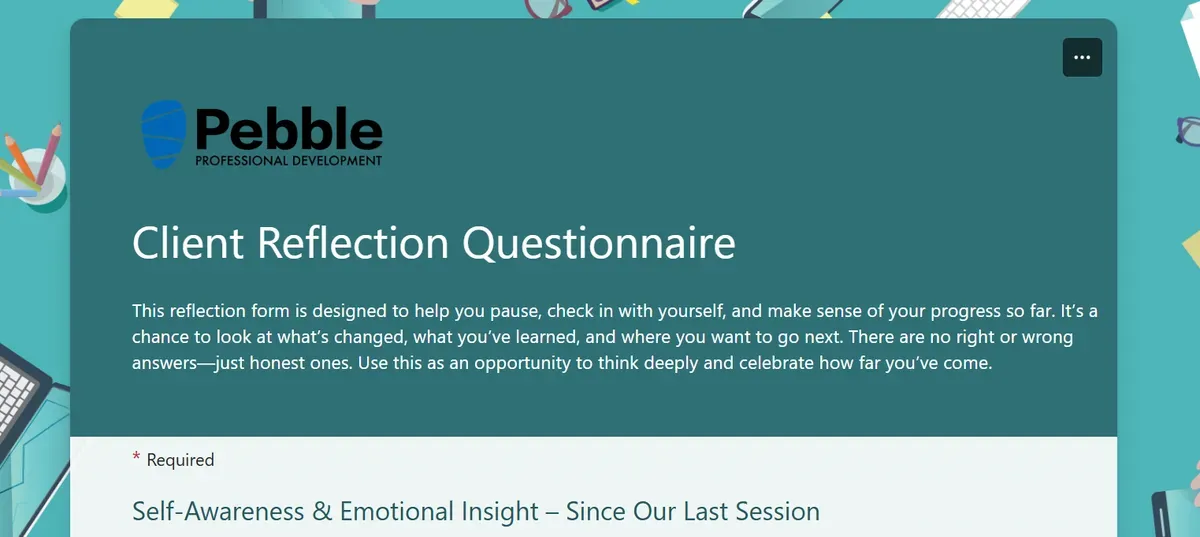 ...

Pebble
PROFESSIONAL DEVELOPMENT

Client Reflection Questionnaire

This reflection form is designed to help you pause, check in with yourself, and make sense of your progress so far. It's a chance to look at what's changed, what you've learned, and where you want to go next. There are no right or wrong answers—just honest ones. Use this as an opportunity to think deeply and celebrate how far you've come.

* Required

Self-Awareness & Emotional Insight – Since Our Last Session